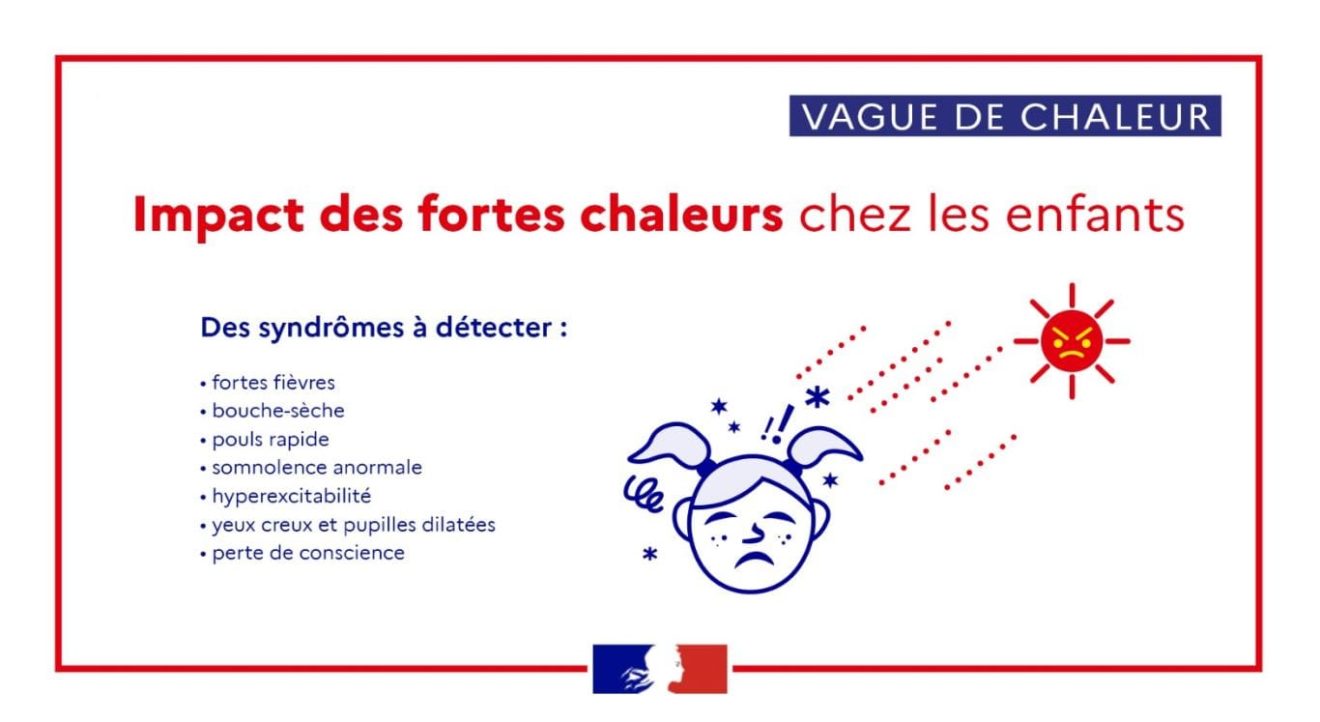 VAGUE DE CHALEUR

Impact des fortes chaleurs chez les enfants

Des syndrômes à détecter :

• fortes fièvres
• bouche-sèche
• pouls rapide
• somnolence anormale
• hyperexcitabilité
• yeux creux et pupilles dilatées
• perte de conscience